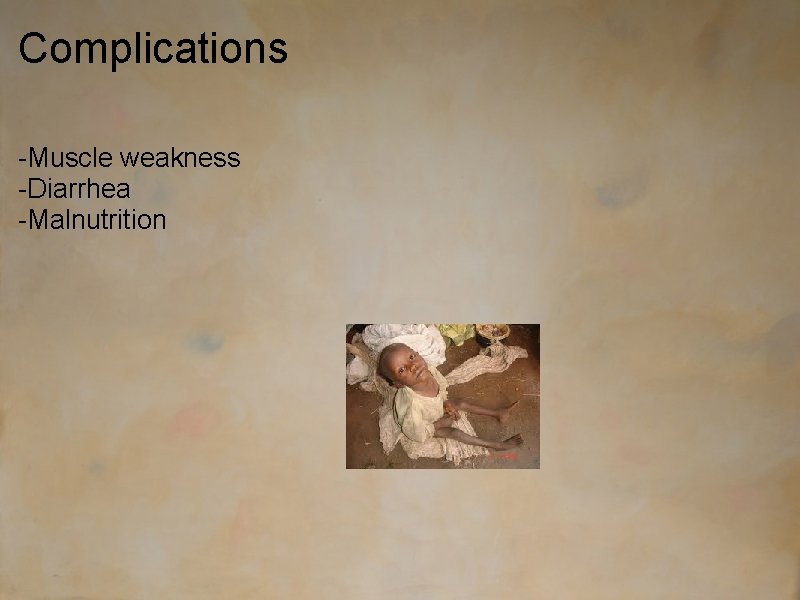 Complications

-Muscle weakness
-Diarrhea
-Malnutrition